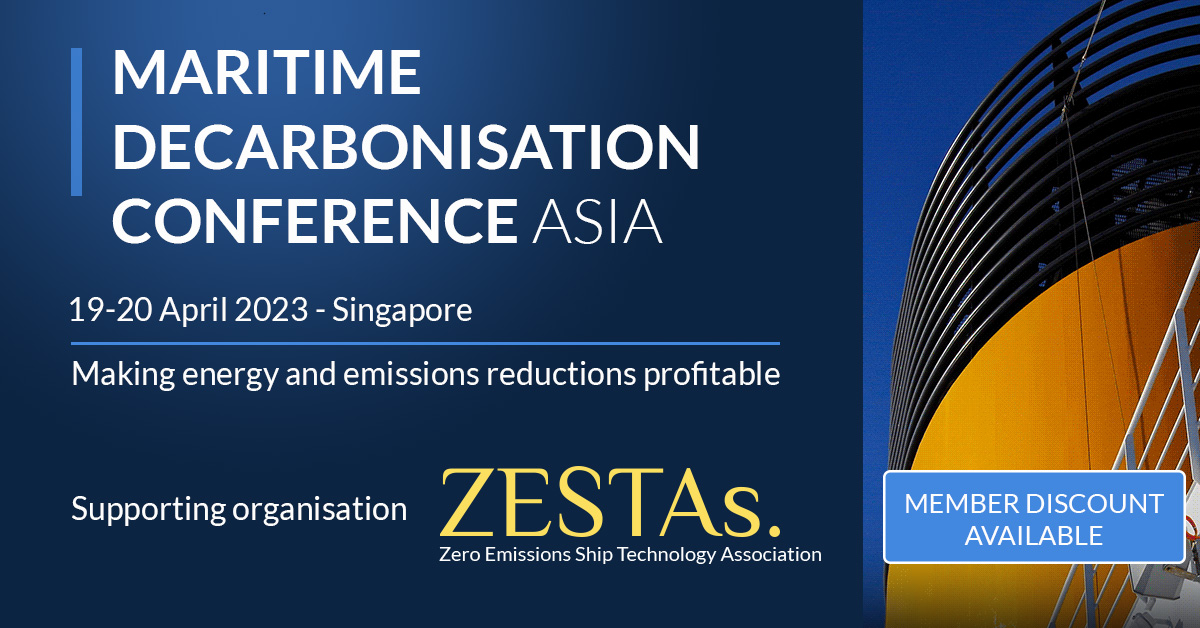 MARITIME DECARBONISATION CONFERENCE ASIA

19-20 April 2023 - Singapore

Making energy and emissions reductions profitable

Supporting organisation

ZESTAs.
Zero Emissions Ship Technology Association

MEMBER DISCOUNT AVAILABLE